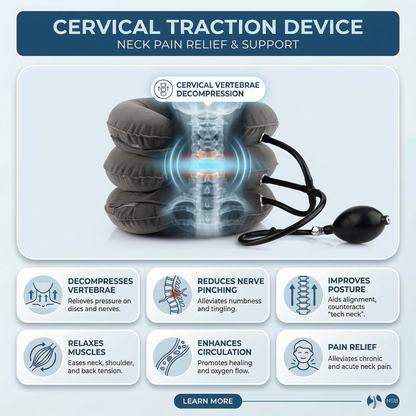 CERVICAL TRACTION DEVICE
NECK PAIN RELIEF & SUPPORT

CERVICAL VERTEBRAE DECOMPRESSION

DECOMPRESSES VERTEBRAE
Relieves pressure on discs and nerves.

REDUCES NERVE PINCHING
Alleviates numbness and tingling.

IMPROVES POSTURE
Aids alignment, counteracts "tech neck".

RELAXES MUSCLES
Eases neck, shoulder, and back tension.

ENHANCES CIRCULATION
Promotes healing and oxygen flow.

PAIN RELIEF
Alleviates chronic and acute neck pain.

LEARN MORE

NSB